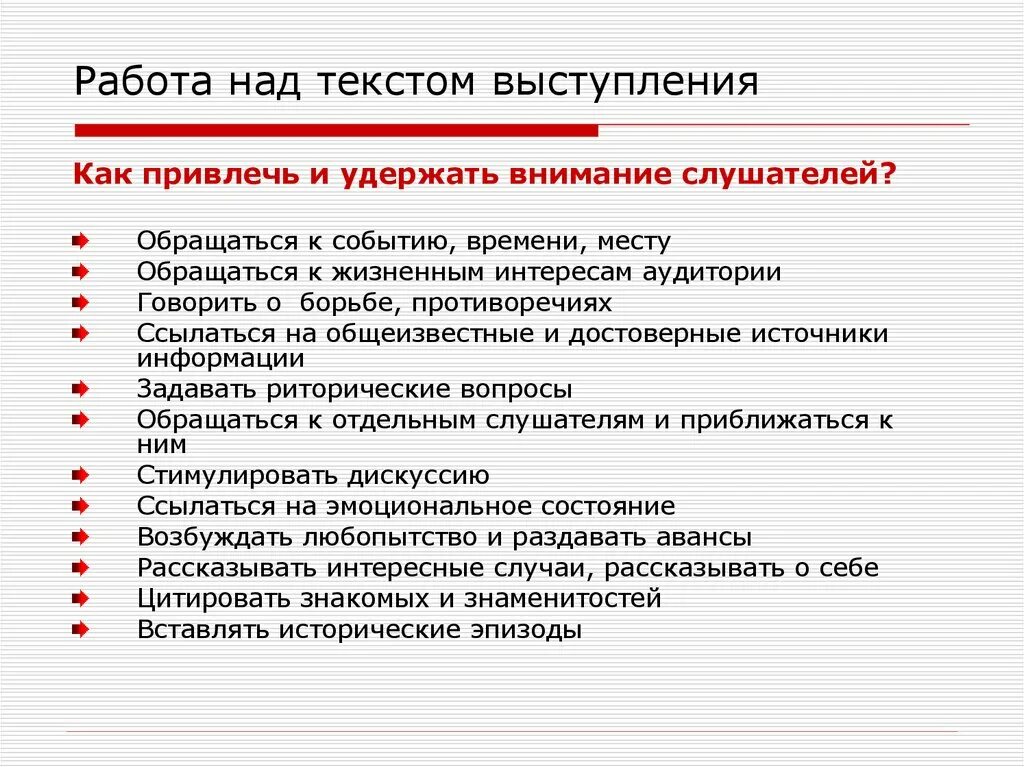 Работа над текстом выступления

Как привлечь и удержать внимание слушателей?

Обращаться к событию, времени, месту
Обращаться к жизненным интересам аудитории
Говорить о борьбе, противоречиях
Ссылаться на общеизвестные и достоверные источники информации
Задавать риторические вопросы
Обращаться к отдельным слушателям и приближаться к ним
Стимулировать дискуссию
Ссылаться на эмоциональное состояние
Возбуждать любопытство и раздавать авансы
Рассказывать интересные случаи, рассказывать о себе
Цитировать знакомых и знаменитостей
Вставлять исторические эпизоды